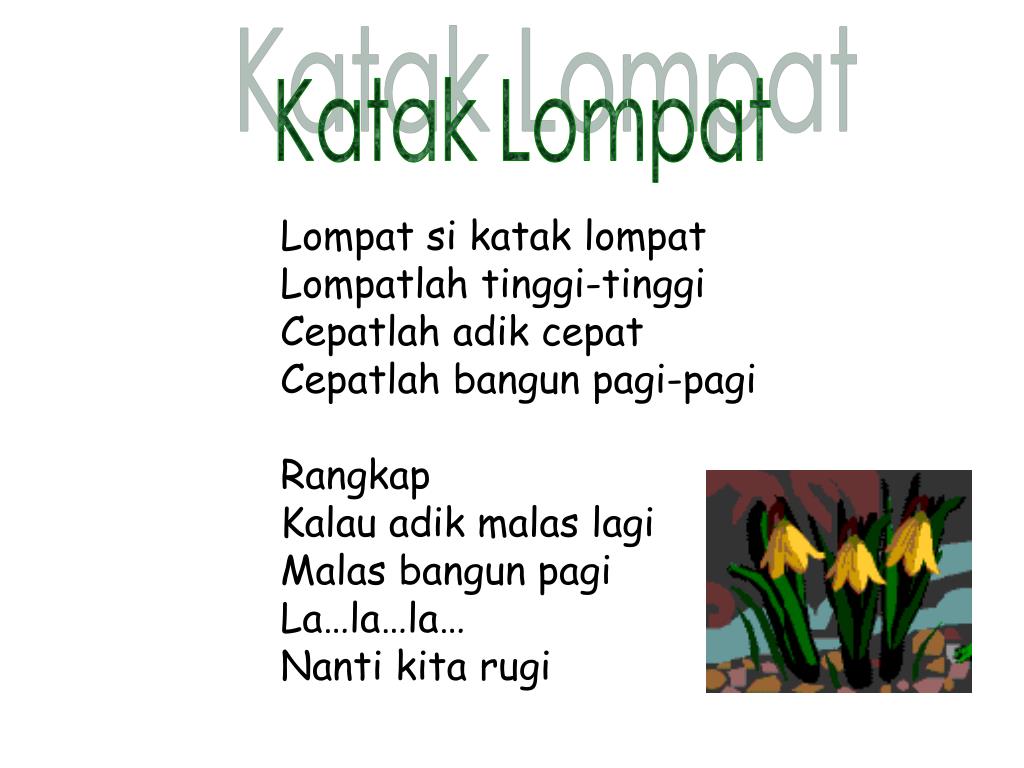 Katak Lompat

Lompat si katak lompat
Lompatlah tinggi-tinggi
Cepatlah adik cepat
Cepatlah bangun pagi-pagi

Rangkap
Kalau adik malas lagi
Malas bangun pagi
La…la…la…
Nanti kita rugi